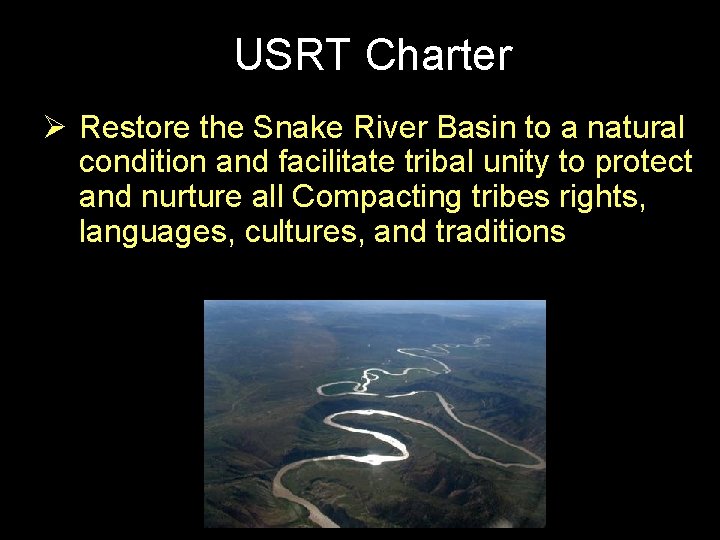 USRT Charter

➢ Restore the Snake River Basin to a natural condition and facilitate tribal unity to protect and nurture all Compacting tribes rights, languages, cultures, and traditions